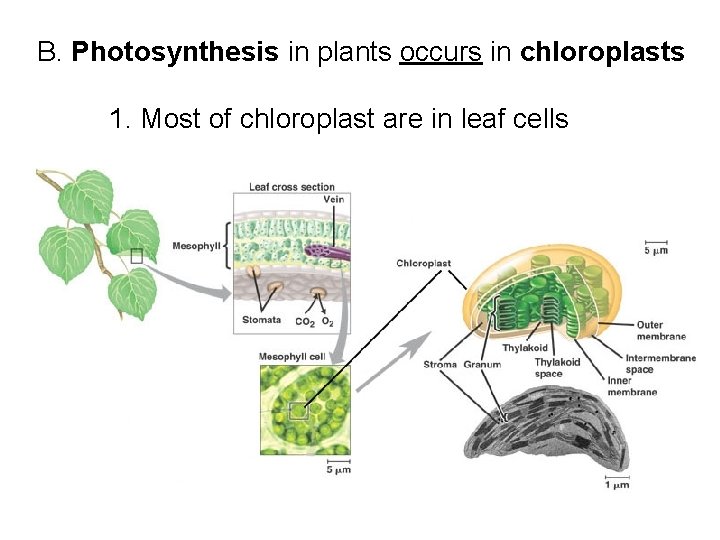 B. Photosynthesis in plants occurs in chloroplasts

1. Most of chloroplast are in leaf cells

Leaf cross section

Vein

Mesophyll

Stomata $CO_2$ $O_2$

Mesophyll cell

5 µm

Chloroplast

5 µm

Outer membrane

Intermembrane space

Inner membrane

Thylakoid

Thylakoid space

Stroma Granum

1 µm